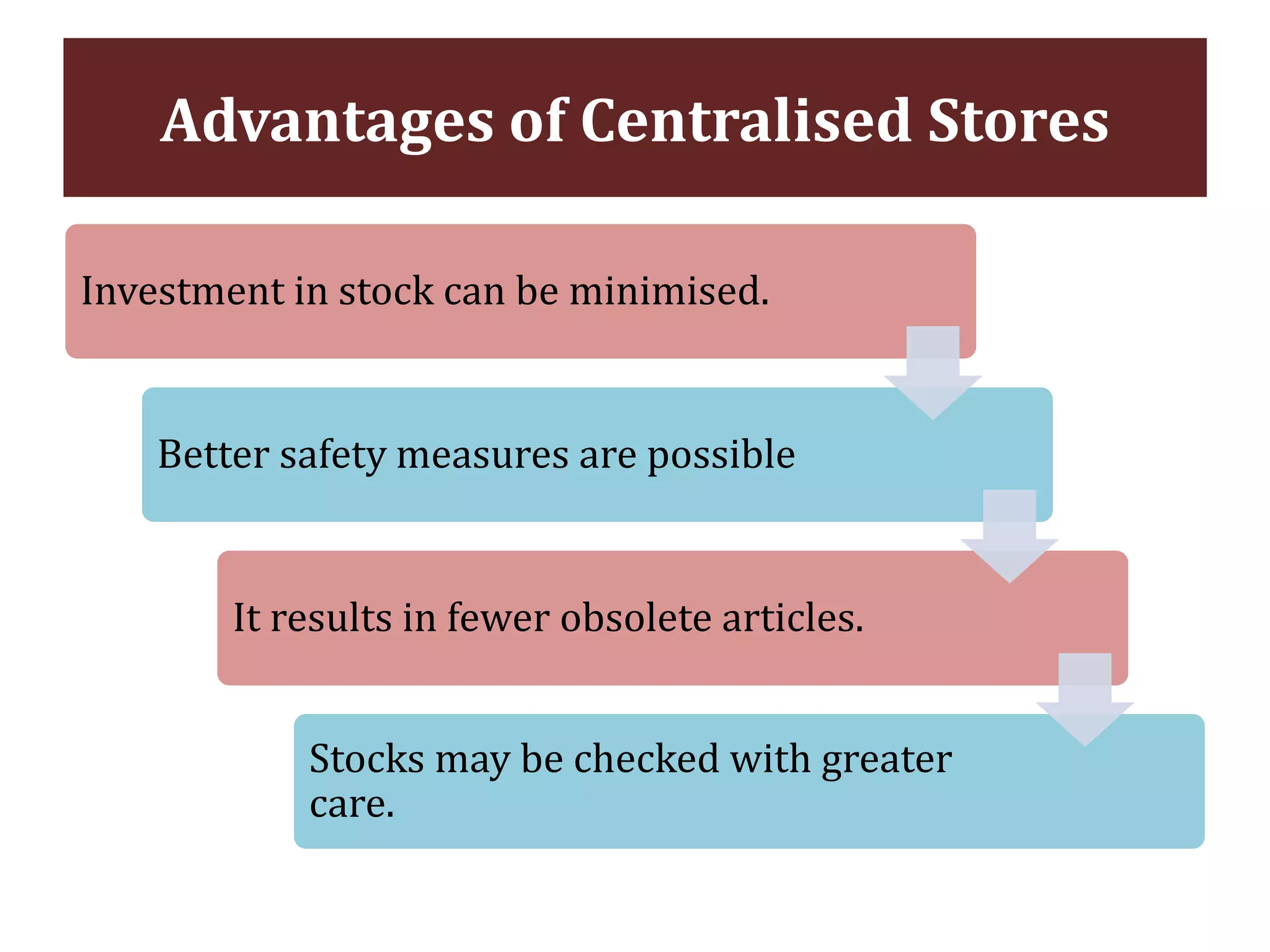 Advantages of Centralised Stores

Investment in stock can be minimised.

Better safety measures are possible

It results in fewer obsolete articles.

Stocks may be checked with greater care.